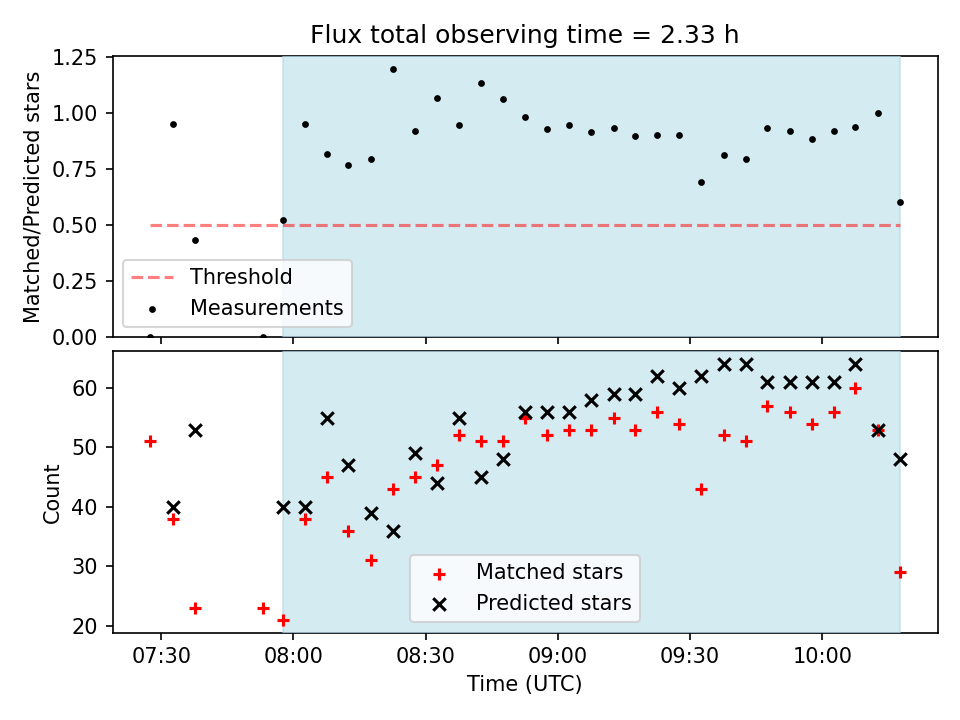 Flux total observing time = 2.33 h

Matched/Predicted stars

1.25
1.00
0.75
0.50
0.25
0.00

Threshold
Measurements

Count

60
50
40
30
20

Matched stars
Predicted stars

07:30
08:00
08:30
09:00
09:30
10:00

Time (UTC)